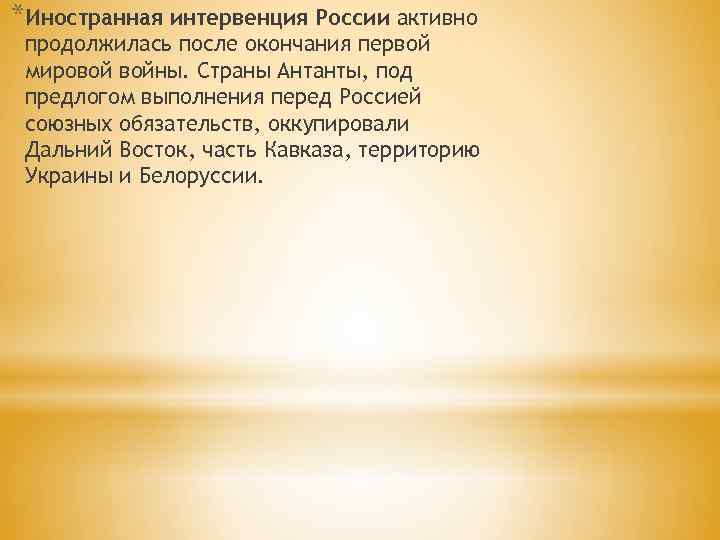 *Иностранная интервенция России активно продолжилась после окончания первой мировой войны. Страны Антанты, под предлогом выполнения перед Россией союзных обязательств, оккупировали Дальний Восток, часть Кавказа, территорию Украины и Белоруссии.